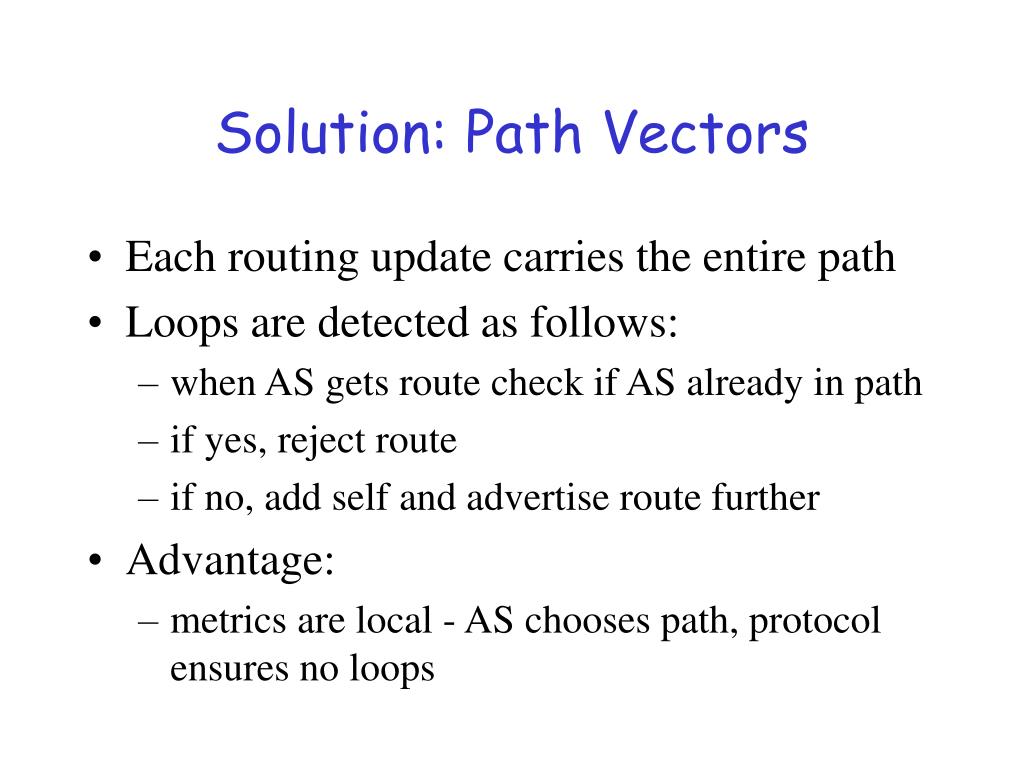 Solution: Path Vectors

• Each routing update carries the entire path
• Loops are detected as follows:
– when AS gets route check if AS already in path
– if yes, reject route
– if no, add self and advertise route further
• Advantage:
– metrics are local - AS chooses path, protocol ensures no loops